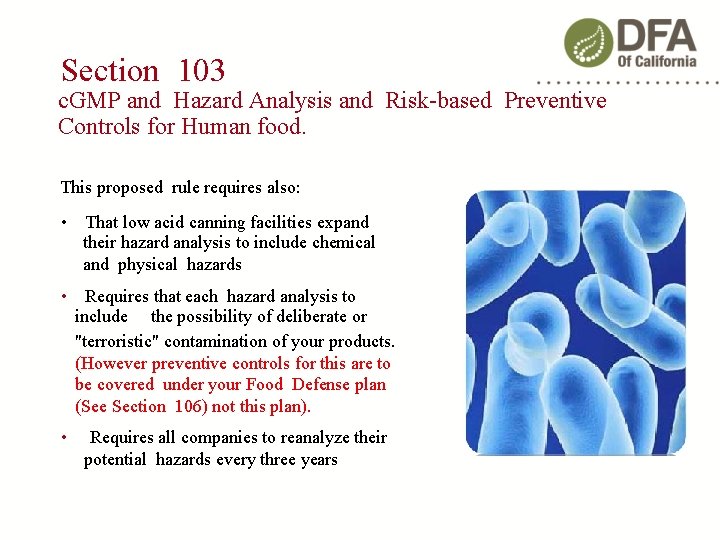 DFA
Of California

Section 103
cGMP and Hazard Analysis and Risk-based Preventive Controls for Human food.

This proposed rule requires also:

• That low acid canning facilities expand their hazard analysis to include chemical and physical hazards

• Requires that each hazard analysis to include the possibility of deliberate or "terroristic" contamination of your products. (However preventive controls for this are to be covered under your Food Defense plan (See Section 106) not this plan).

• Requires all companies to reanalyze their potential hazards every three years